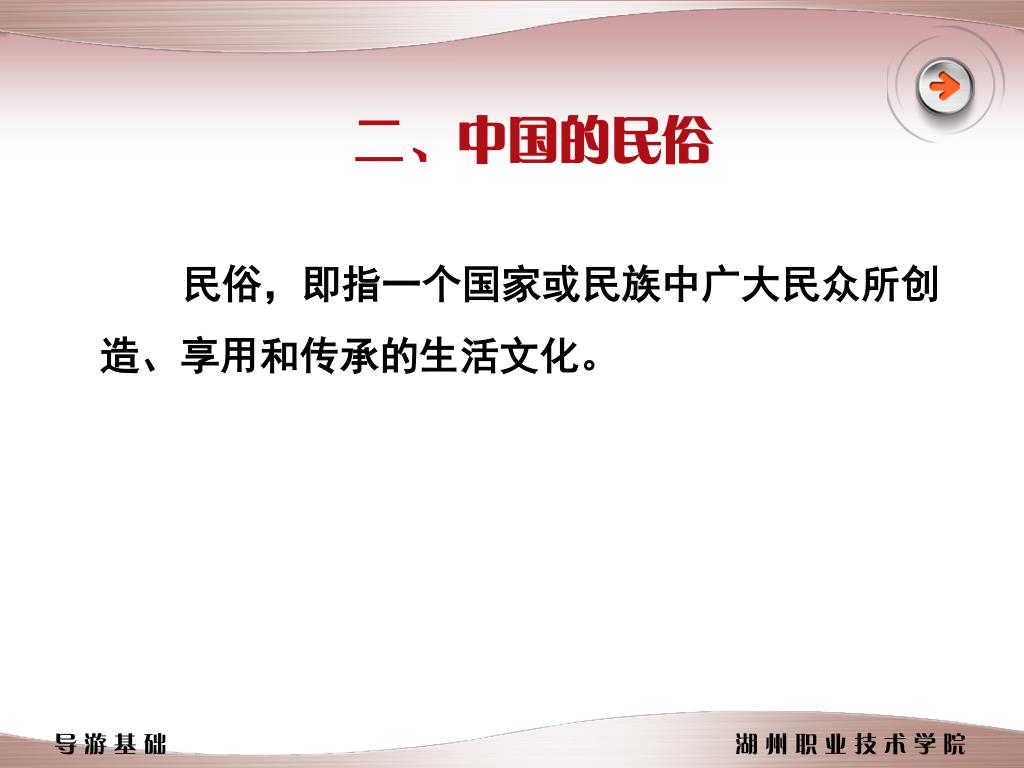 二、中国的民俗

民俗，即指一个国家或民族中广大民众所创造、享用和传承的生活文化。

导游基础

湖州职业技术学院